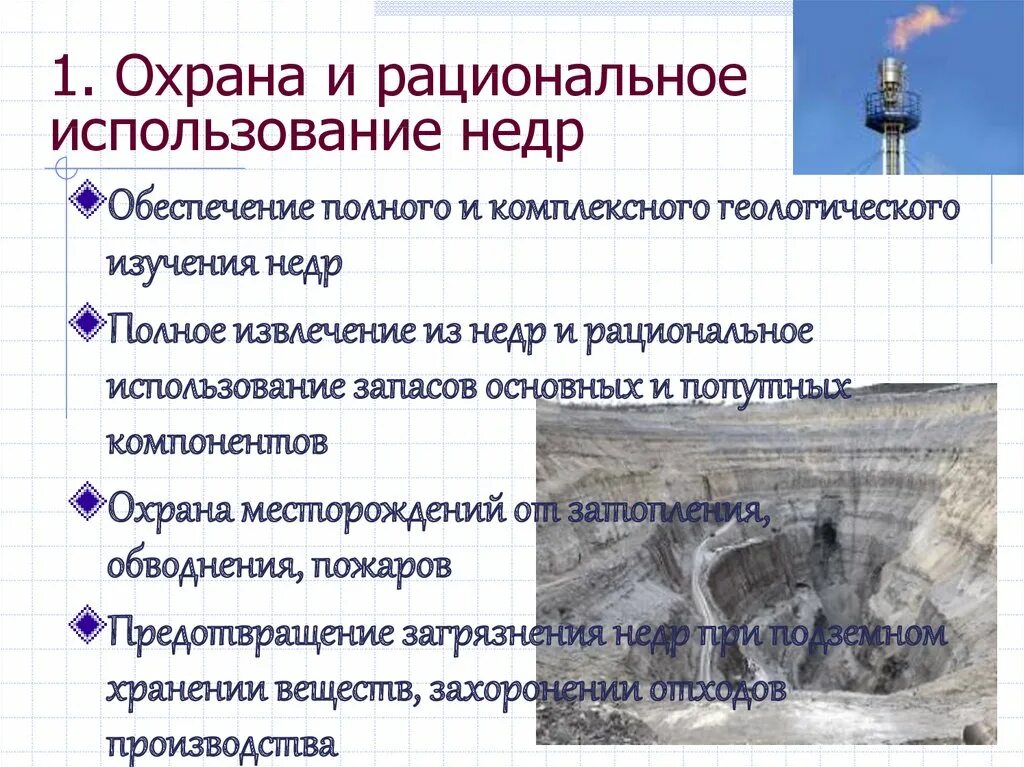 1. Охрана и рациональное использование недр

Обеспечение полного и комплексного геологического изучения недр

Полное извлечение из недр и рациональное использование запасов основных и попутных компонентов

Охрана месторождений от затопления, обводнения, пожаров

Предотвращение загрязнения недр при подземном хранении веществ, захоронении отходов производства